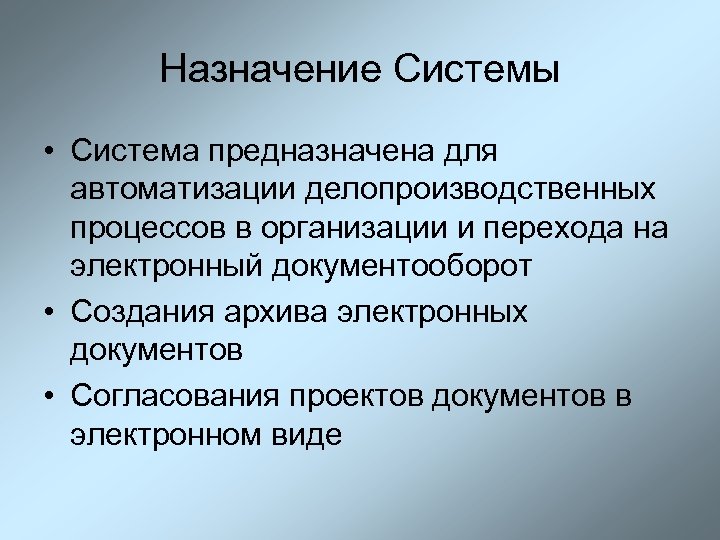 Назначение Системы

• Система предназначена для автоматизации делопроизводственных процессов в организации и перехода на электронный документооборот

• Создания архива электронных документов

• Согласования проектов документов в электронном виде